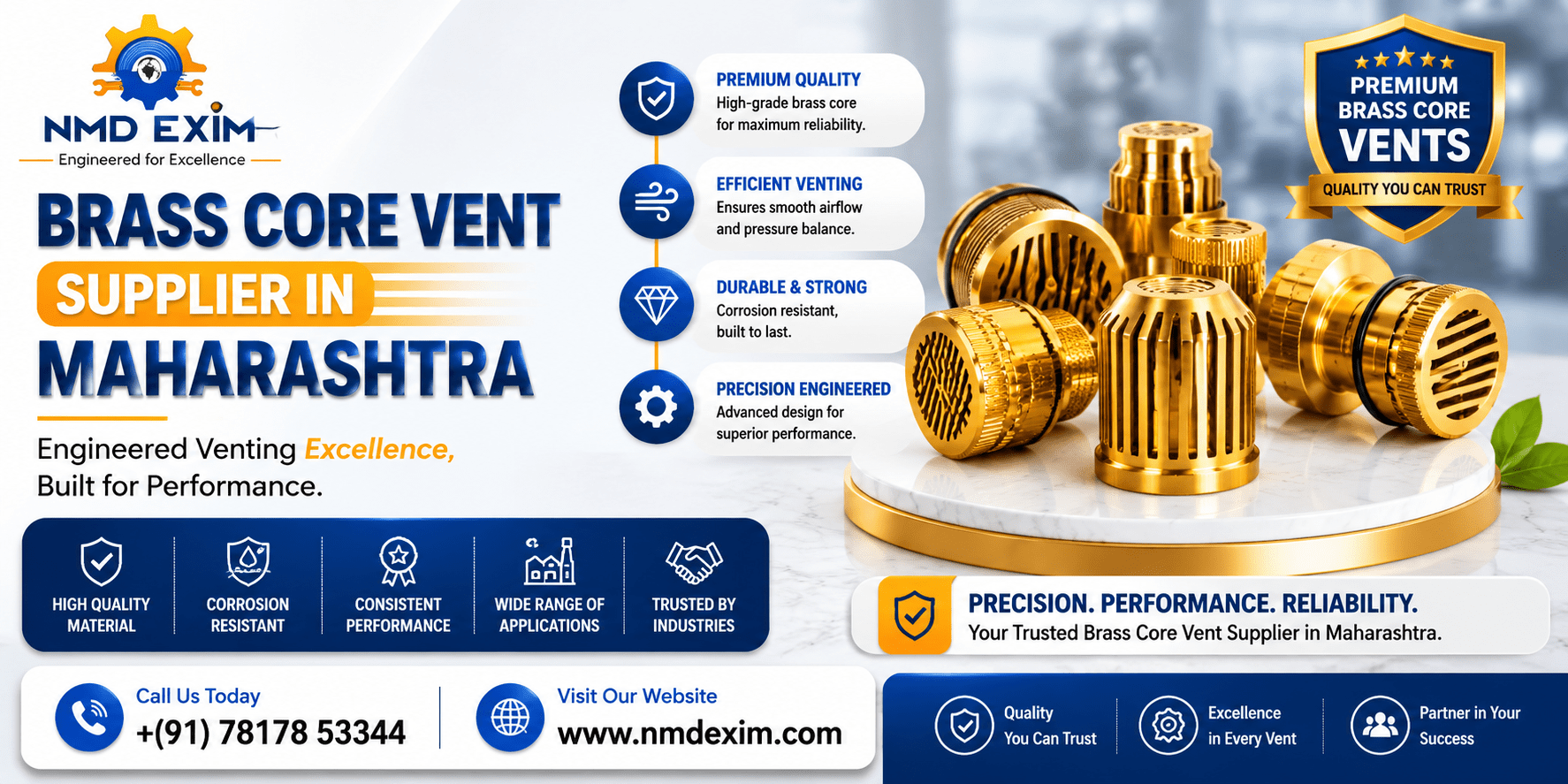 NMD EXIM
Engineered for Excellence

BRASS CORE VENT
SUPPLIER IN
MAHARASHTRA

Engineered Venting Excellence, Built for Performance.

PREMIUM QUALITY
High-grade brass core for maximum reliability.

EFFICIENT VENTING
Ensures smooth airflow and pressure balance.

DURABLE & STRONG
Corrosion resistant, built to last.

PRECISION ENGINEERED
Advanced design for superior performance.

PREMIUM BRASS CORE VENTS
QUALITY YOU CAN TRUST

HIGH QUALITY MATERIAL
CORROSION RESISTANT
CONSISTENT PERFORMANCE
WIDE RANGE OF APPLICATIONS
TRUSTED BY INDUSTRIES

PRECISION. PERFORMANCE. RELIABILITY.
Your Trusted Brass Core Vent Supplier in Maharashtra.

Call Us Today
+(91) 78178 53344

Visit Our Website
www.nmdexim.com

Quality You Can Trust
Excellence in Every Vent
Partner in Your Success